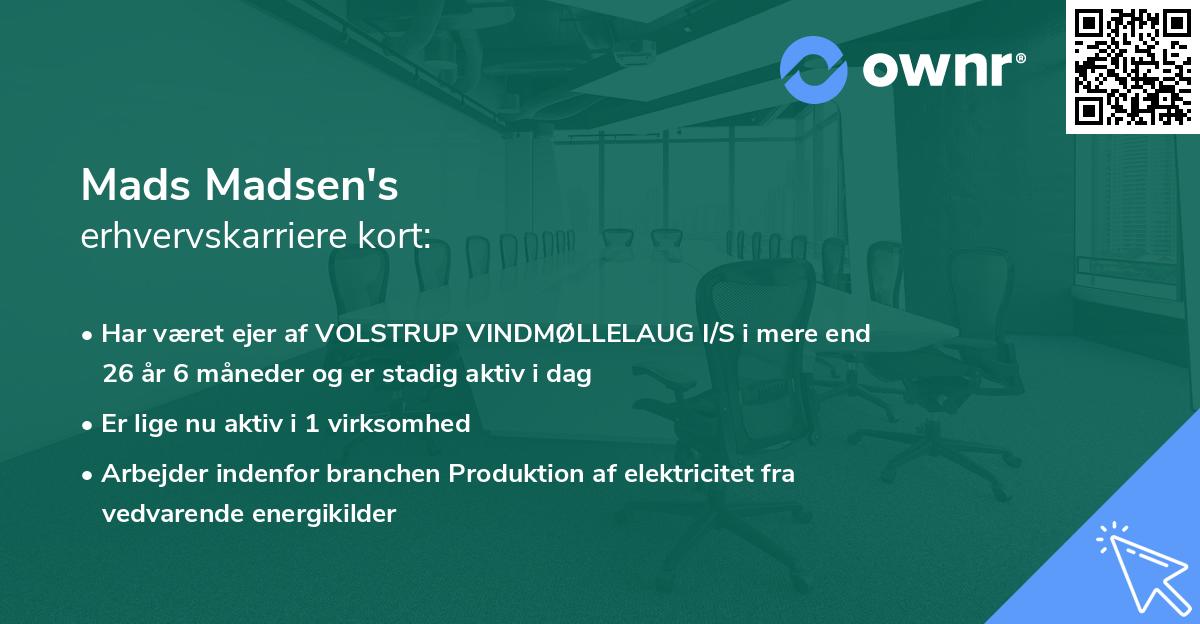 ownr®

Mads Madsen's
erhvervskarriere kort:

• Har været ejer af VOLSTRUP VINDMØLLELAUG I/S i mere end 26 år 6 måneder og er stadig aktiv i dag

• Er lige nu aktiv i 1 virksomhed

• Arbejder indenfor branchen Produktion af elektricitet fra vedvarende energikilder